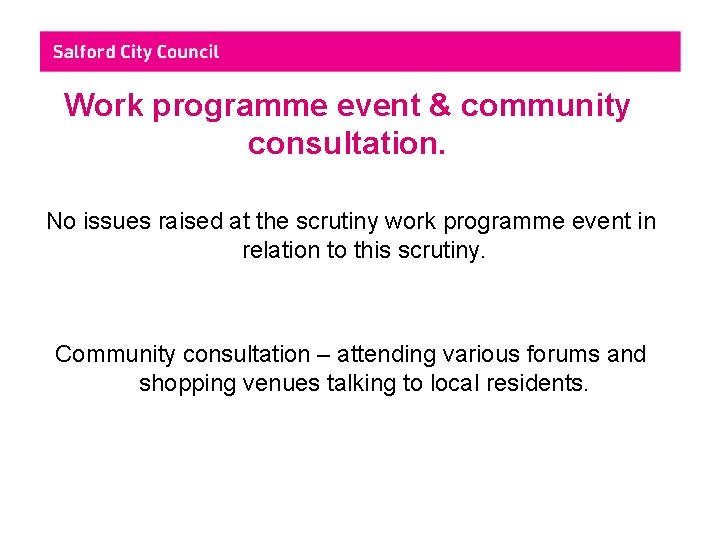 Salford City Council

Work programme event & community consultation.

No issues raised at the scrutiny work programme event in relation to this scrutiny.

Community consultation – attending various forums and shopping venues talking to local residents.